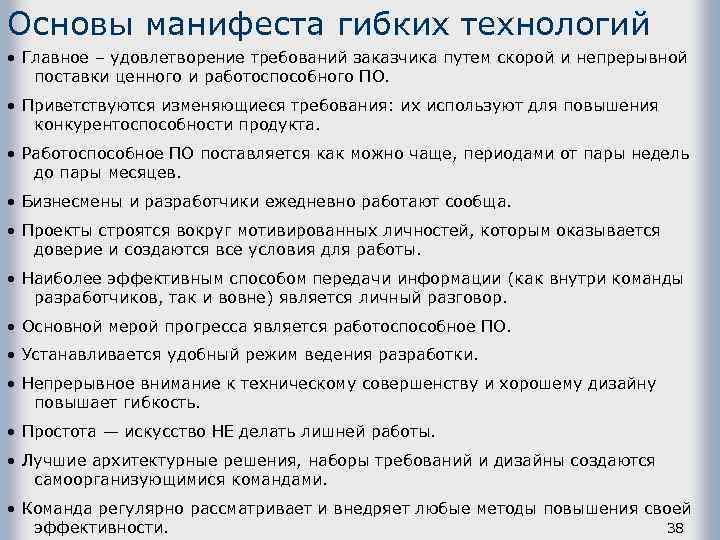 Основы манифеста гибких технологий

• Главное – удовлетворение требований заказчика путем скорой и непрерывной поставки ценного и работоспособного ПО.

• Приветствуются изменяющиеся требования: их используют для повышения конкурентоспособности продукта.

• Работоспособное ПО поставляется как можно чаще, периодами от пары недель до пары месяцев.

• Бизнесмены и разработчики ежедневно работают сообща.

• Проекты строятся вокруг мотивированных личностей, которым оказывается доверие и создаются все условия для работы.

• Наиболее эффективным способом передачи информации (как внутри команды разработчиков, так и вовне) является личный разговор.

• Основной мерой прогресса является работоспособное ПО.

• Устанавливается удобный режим ведения разработки.

• Непрерывное внимание к техническому совершенству и хорошему дизайну повышает гибкость.

• Простота — искусство НЕ делать лишней работы.

• Лучшие архитектурные решения, наборы требований и дизайны создаются самоорганизующимися командами.

• Команда регулярно рассматривает и внедряет любые методы повышения своей эффективности.

38